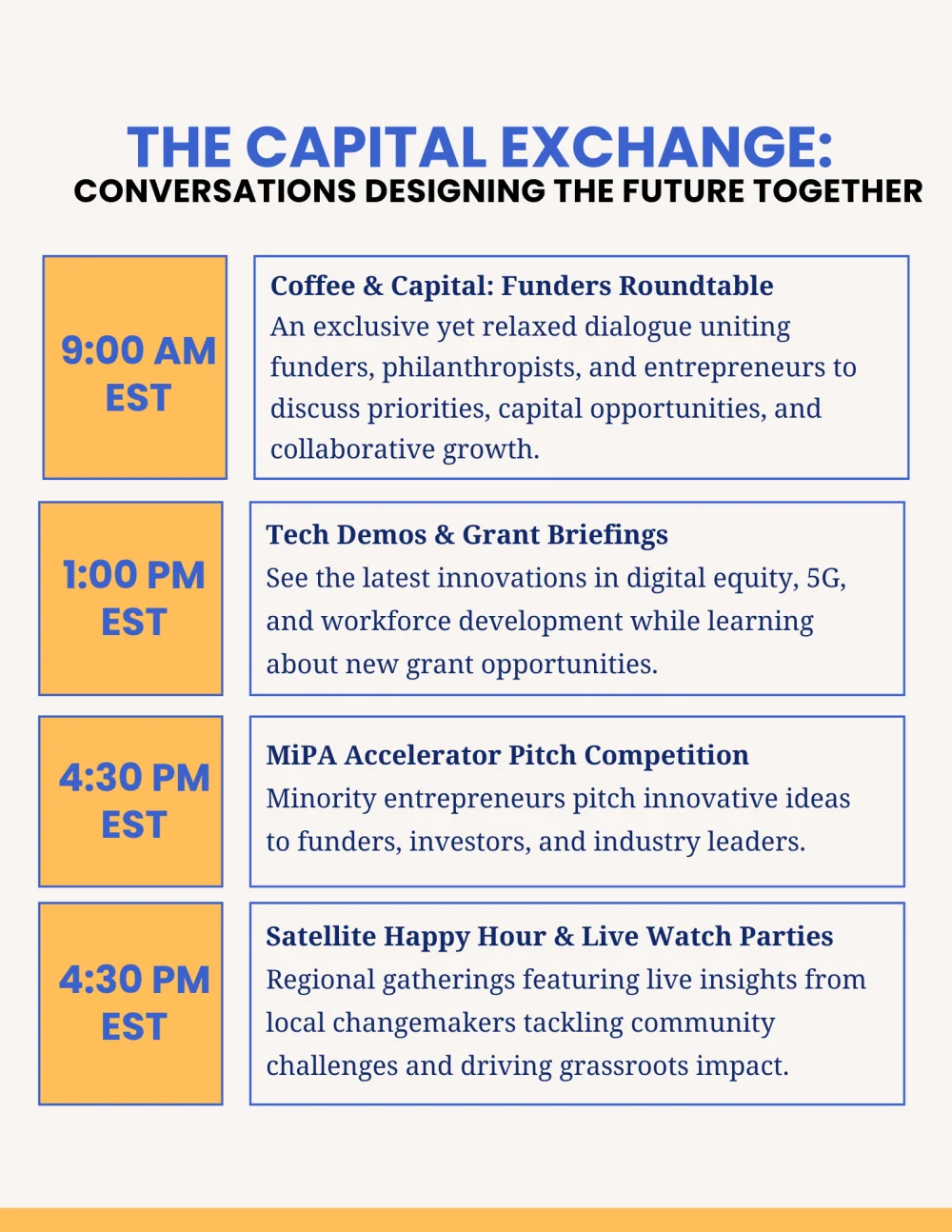 THE CAPITAL EXCHANGE:
CONVERSATIONS DESIGNING THE FUTURE TOGETHER

9:00 AM EST

Coffee & Capital: Funders Roundtable
An exclusive yet relaxed dialogue uniting funders, philanthropists, and entrepreneurs to discuss priorities, capital opportunities, and collaborative growth.

1:00 PM EST

Tech Demos & Grant Briefings
See the latest innovations in digital equity, 5G, and workforce development while learning about new grant opportunities.

4:30 PM EST

MiPA Accelerator Pitch Competition
Minority entrepreneurs pitch innovative ideas to funders, investors, and industry leaders.

4:30 PM EST

Satellite Happy Hour & Live Watch Parties
Regional gatherings featuring live insights from local changemakers tackling community challenges and driving grassroots impact.